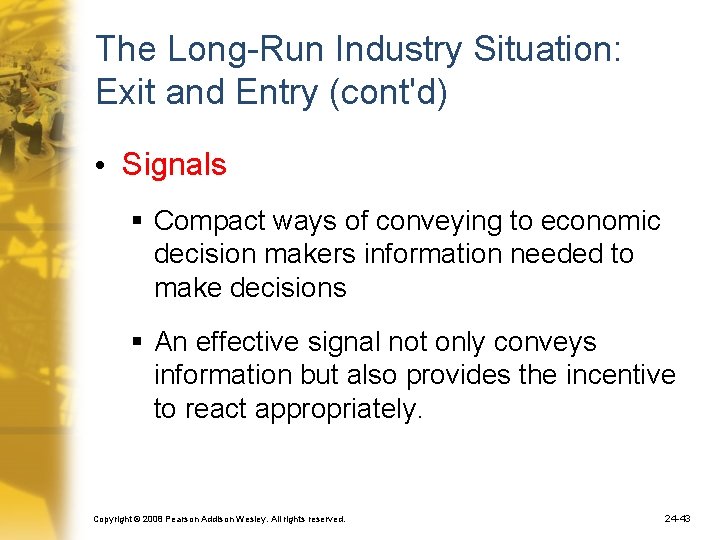 The Long-Run Industry Situation: Exit and Entry (cont'd)

• Signals

▪ Compact ways of conveying to economic decision makers information needed to make decisions

▪ An effective signal not only conveys information but also provides the incentive to react appropriately.

Copyright © 2008 Pearson Addison Wesley. All rights reserved.

24-43